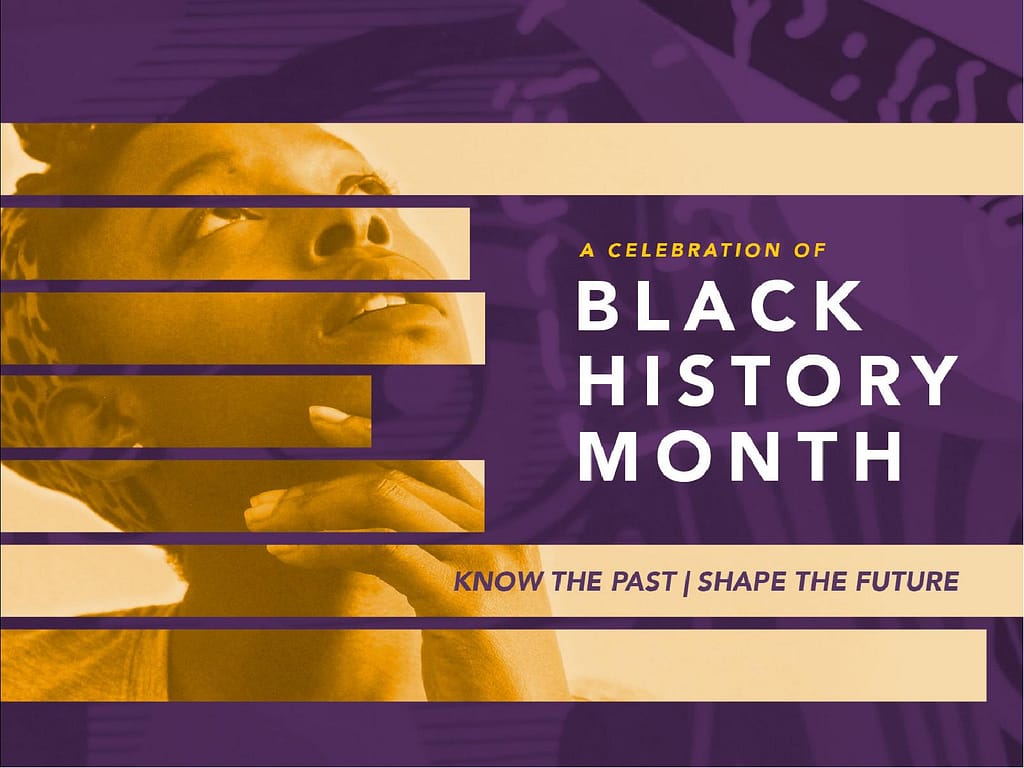 A CELEBRATION OF
BLACK HISTORY MONTH

KNOW THE PAST | SHAPE THE FUTURE